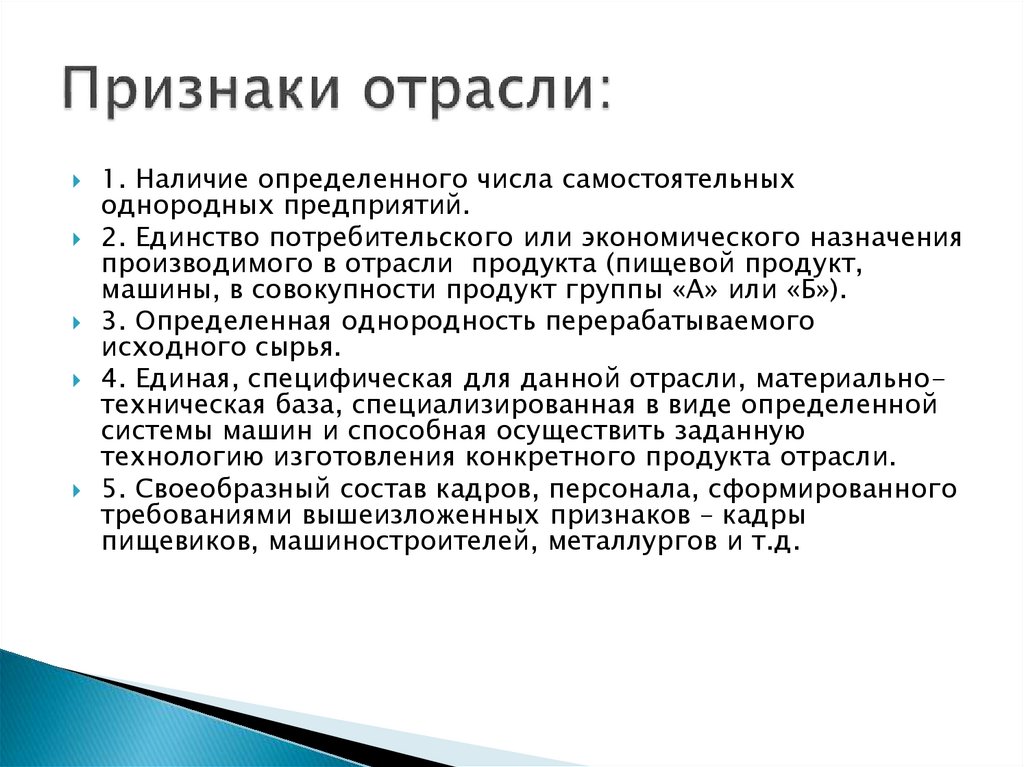 Признаки отрасли:

1. Наличие определенного числа самостоятельных однородных предприятий.

2. Единство потребительского или экономического назначения производимого в отрасли продукта (пищевой продукт, машины, в совокупности продукт группы «А» или «Б»).

3. Определенная однородность перерабатываемого исходного сырья.

4. Единая, специфическая для данной отрасли, материально-техническая база, специализированная в виде определенной системы машин и способная осуществить заданную технологию изготовления конкретного продукта отрасли.

5. Своеобразный состав кадров, персонала, сформированного требованиями вышеизложенных признаков – кадры пищевиков, машиностроителей, металлургов и т.д.